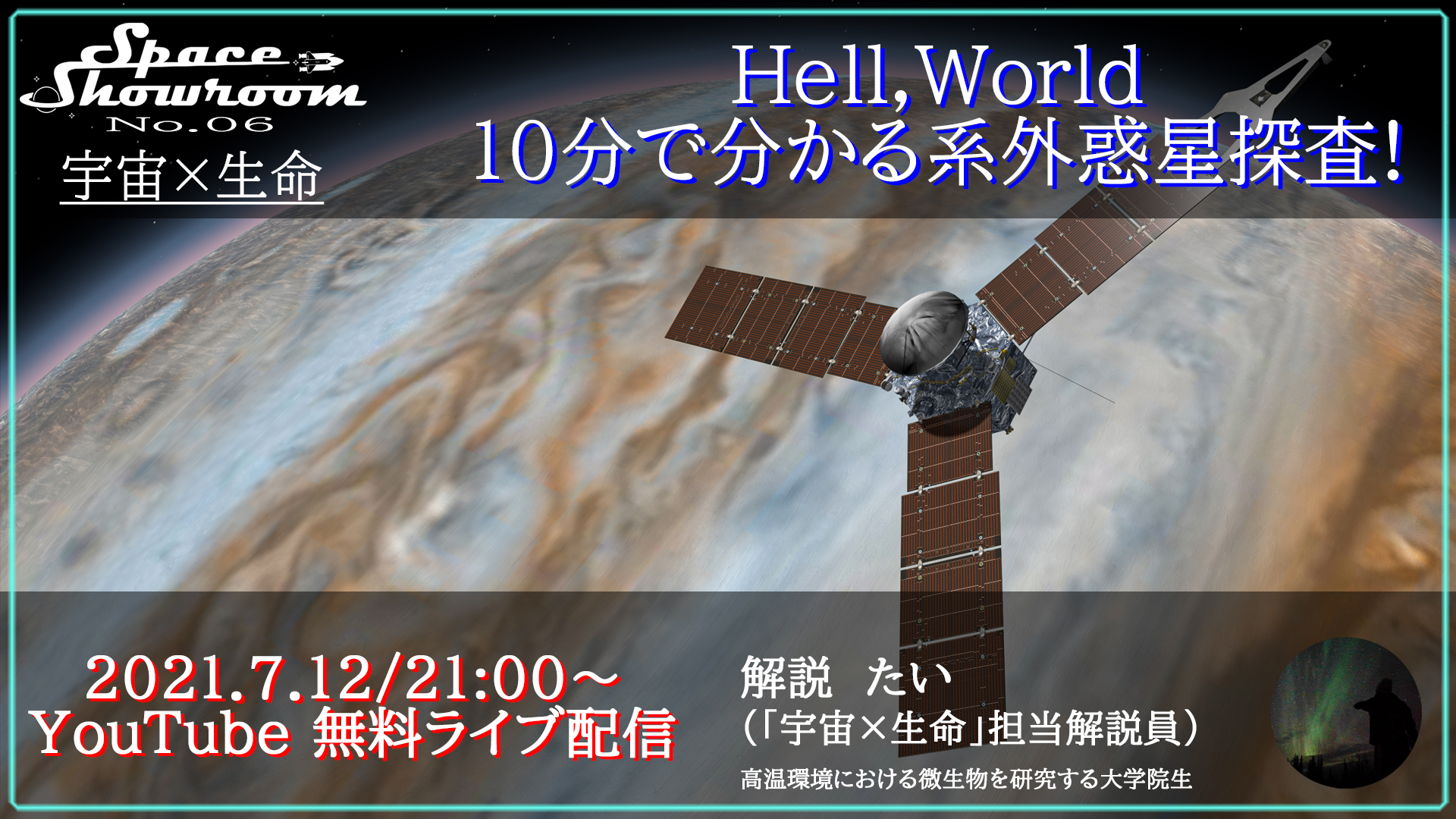 Space Showroom
No.06
宇宙×生命

Hell, World
10分で分かる系外惑星探査!

2021.7.12/21:00~
YouTube 無料ライブ配信

解説 たい
(「宇宙×生命」担当解説員)
高温環境における微生物を研究する大学院生